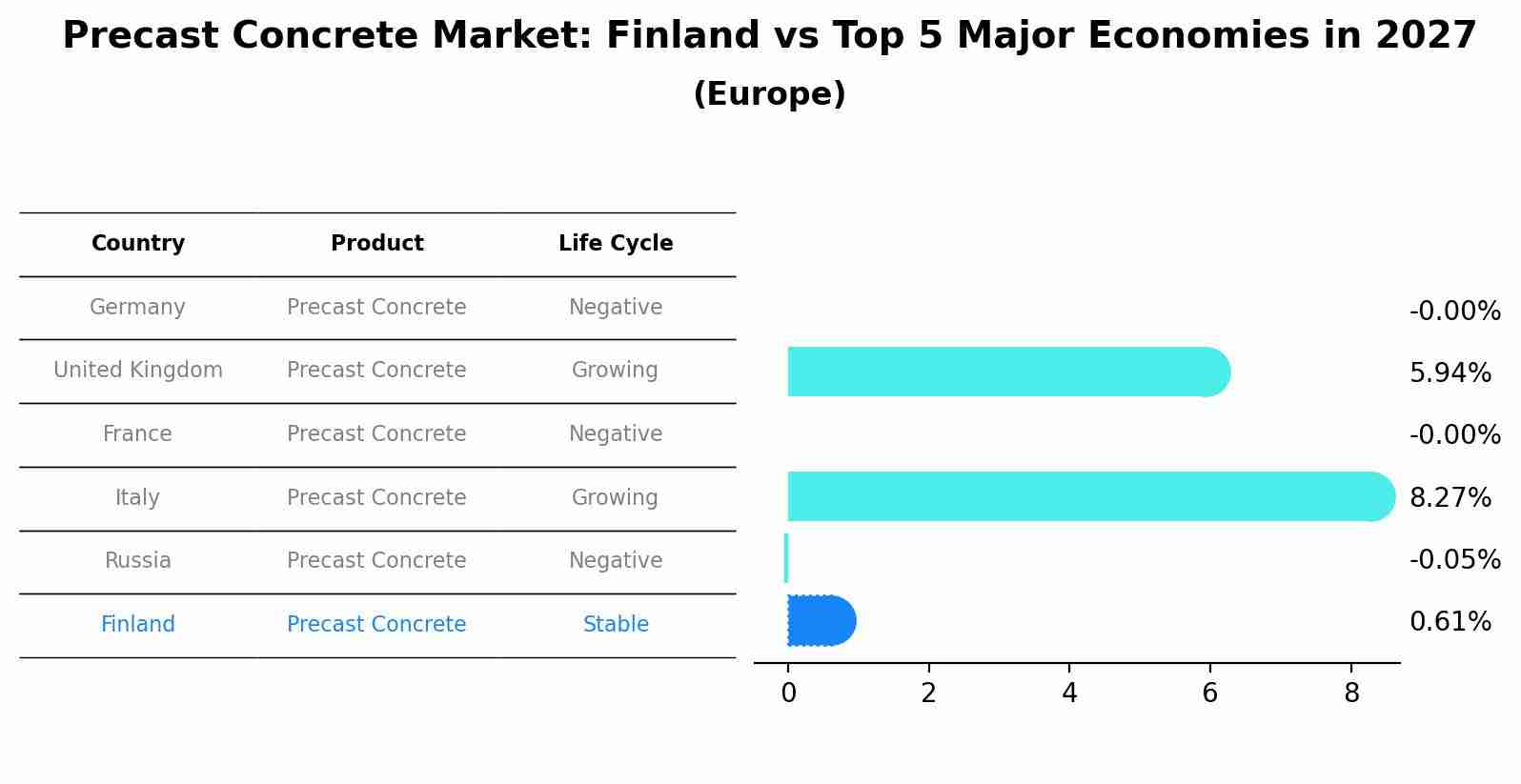 Precast Concrete Market: Finland vs Top 5 Major Economies in 2027
(Europe)

| Country | Product | Life Cycle |
|---|---|---|
| Germany | Precast Concrete | Negative |
| United Kingdom | Precast Concrete | Growing |
| France | Precast Concrete | Negative |
| Italy | Precast Concrete | Growing |
| Russia | Precast Concrete | Negative |
| Finland | Precast Concrete | Stable |

-0.00%
5.94%
-0.00%
8.27%
-0.05%
0.61%

0 2 4 6 8